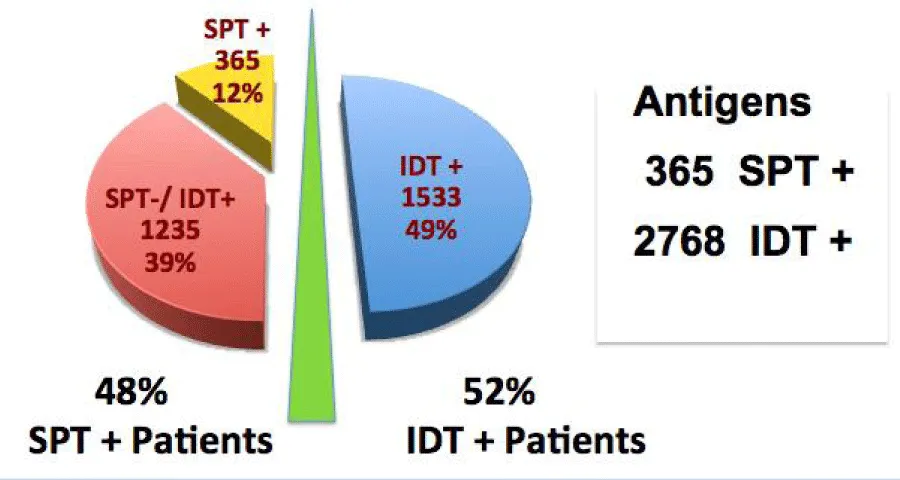 SPT +
365
12%

SPT-/ IDT+
1235
39%

IDT +
1533
49%

Antigens
365 SPT +
2768 IDT +

48%
SPT + Patients

52%
IDT + Patients